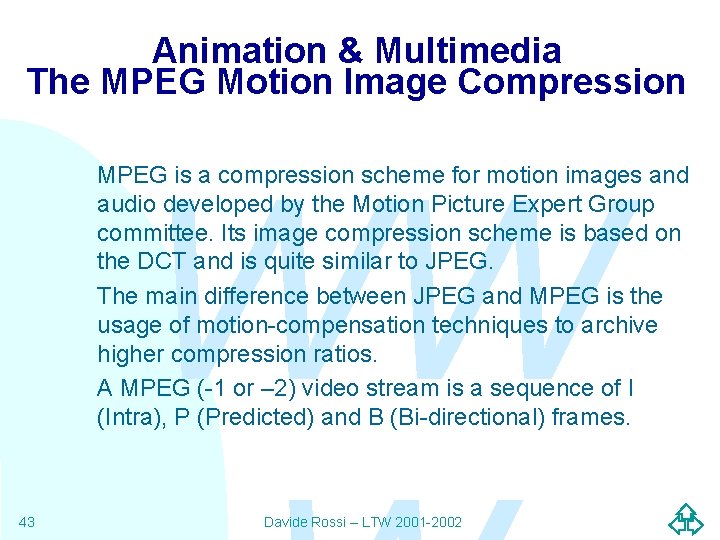 Animation & Multimedia
The MPEG Motion Image Compression

MPEG is a compression scheme for motion images and audio developed by the Motion Picture Expert Group committee. Its image compression scheme is based on the DCT and is quite similar to JPEG.

The main difference between JPEG and MPEG is the usage of motion-compensation techniques to archive higher compression ratios.

A MPEG (-1 or –2) video stream is a sequence of I (Intra), P (Predicted) and B (Bi-directional) frames.

43

Davide Rossi – LTW 2001-2002